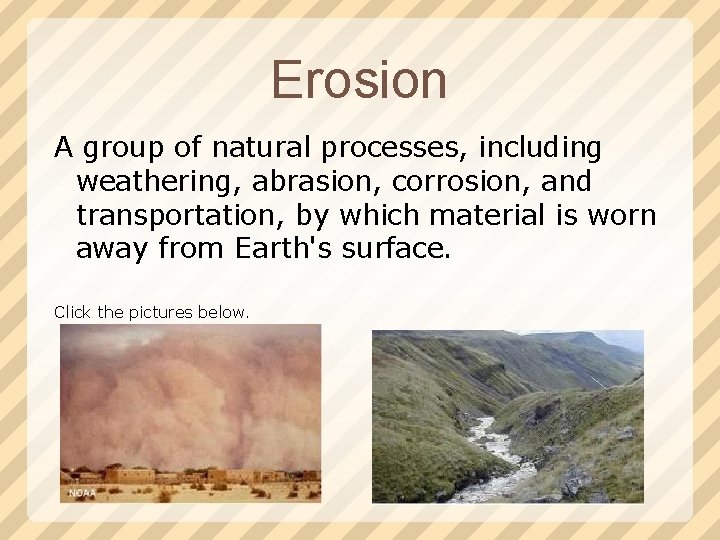 Erosion

A group of natural processes, including weathering, abrasion, corrosion, and transportation, by which material is worn away from Earth's surface.

Click the pictures below.

NOAA